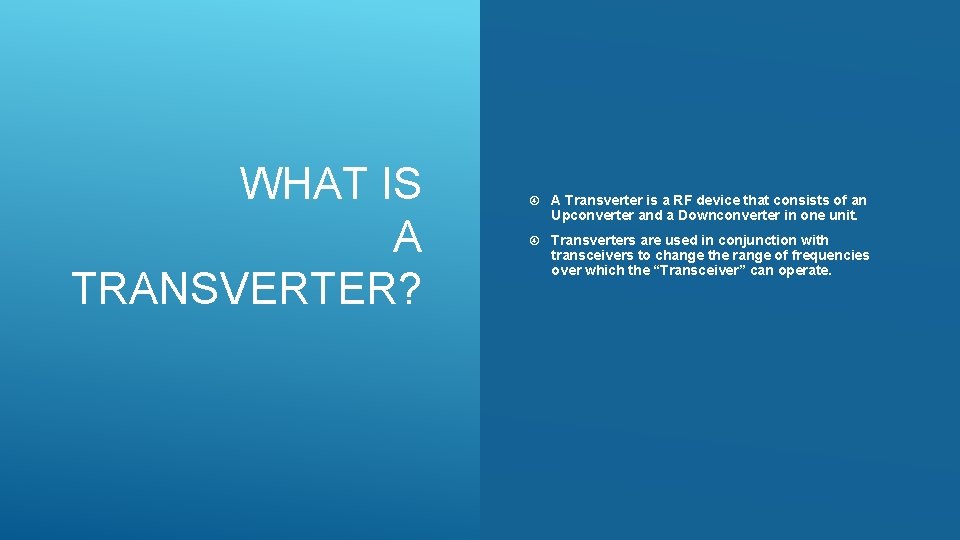 WHAT IS A TRANSVERTER?

A Transverter is a RF device that consists of an Upconverter and a Downconverter in one unit.

Transverters are used in conjunction with transceivers to change the range of frequencies over which the “Transceiver” can operate.